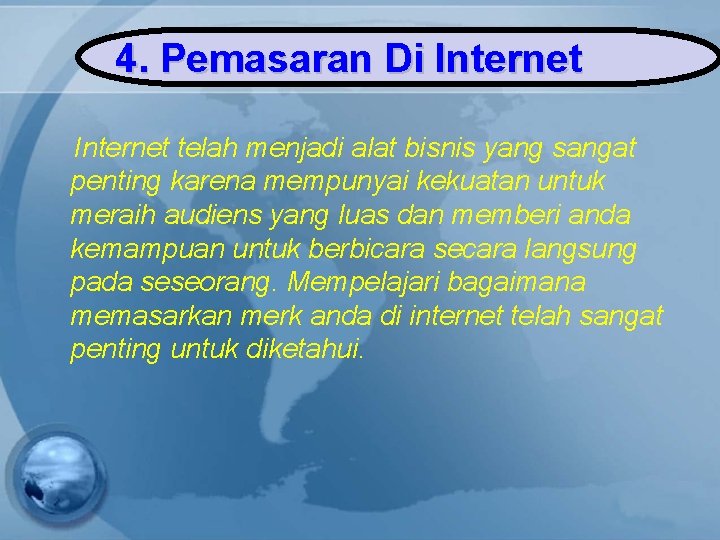 4. Pemasaran Di Internet

Internet telah menjadi alat bisnis yang sangat penting karena mempunyai kekuatan untuk meraih audiens yang luas dan memberi anda kemampuan untuk berbicara secara langsung pada seseorang. Mempelajari bagaimana memasarkan merk anda di internet telah sangat penting untuk diketahui.